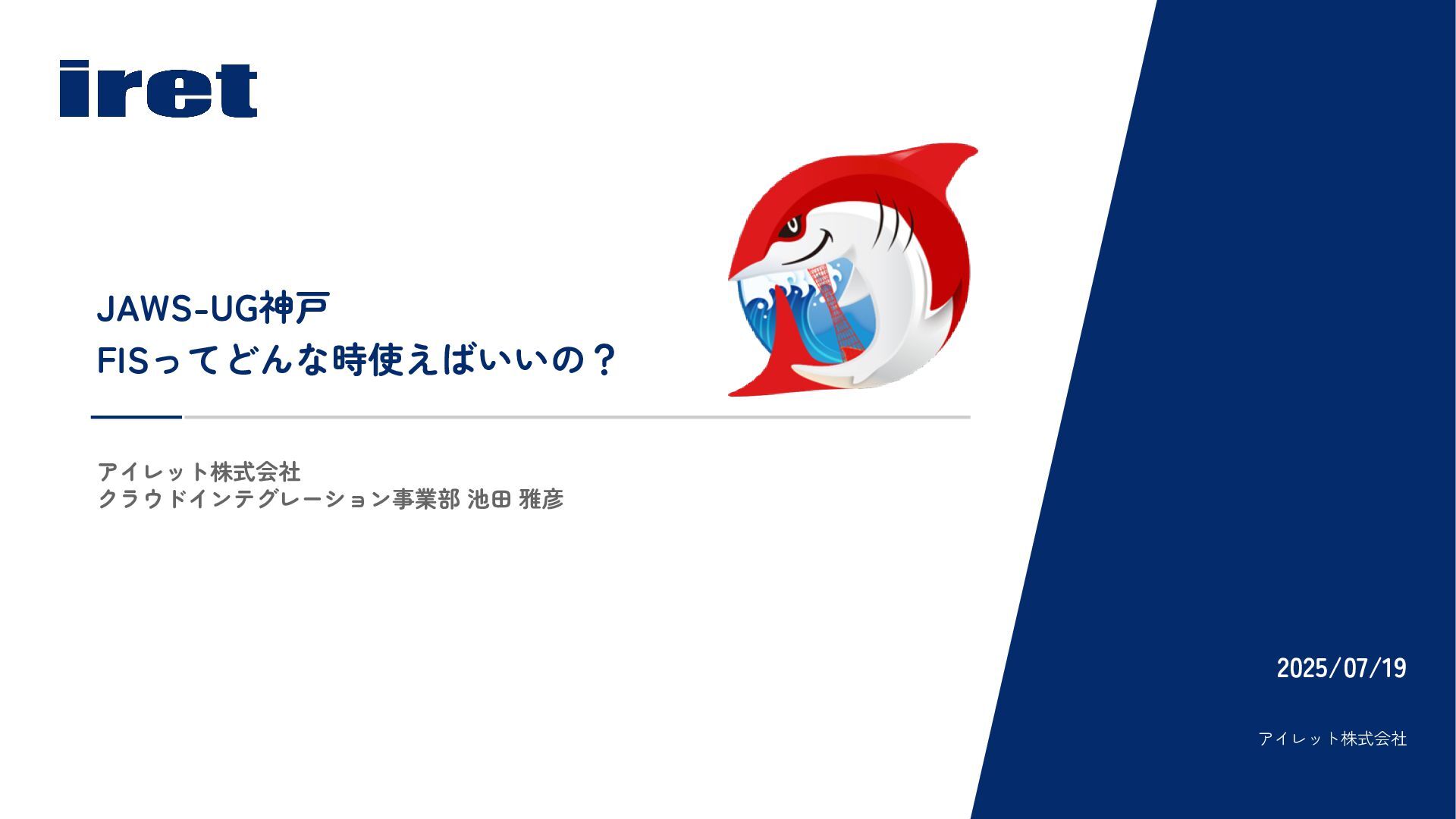 iret

JAWS-UG神戸
FISってどんな時使えばいいの？

アイレット株式会社
クラウドインテグレーション事業部 池田 雅彦

2025/07/19

アイレット株式会社